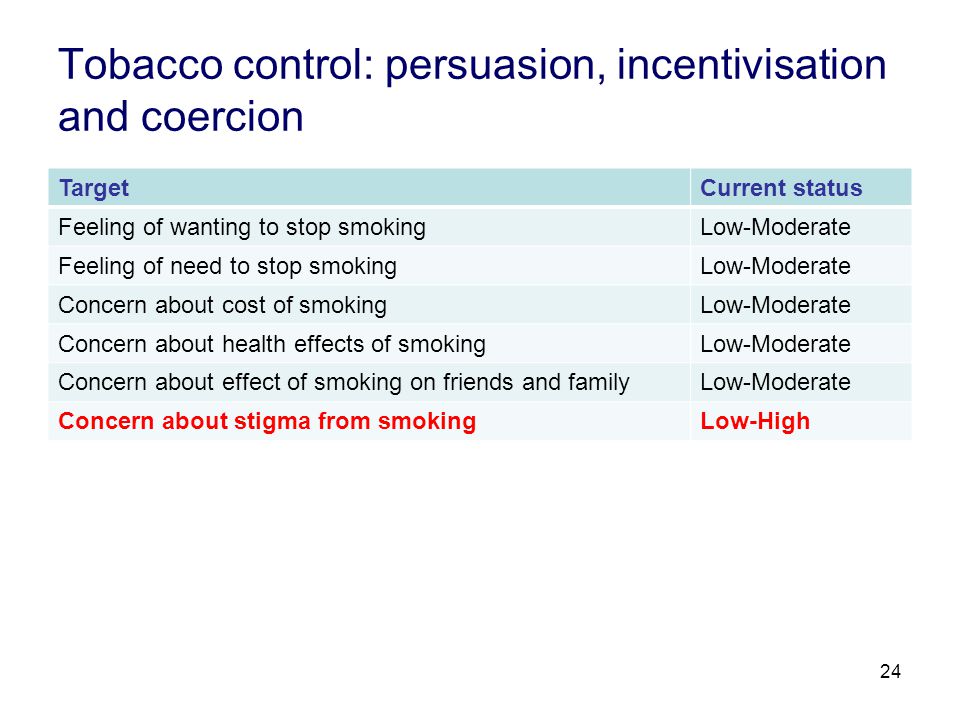 Tobacco control: persuasion, incentivisation and coercion

| Target | Current status |
|---|---|
| Feeling of wanting to stop smoking | Low-Moderate |
| Feeling of need to stop smoking | Low-Moderate |
| Concern about cost of smoking | Low-Moderate |
| Concern about health effects of smoking | Low-Moderate |
| Concern about effect of smoking on friends and family | Low-Moderate |
| Concern about stigma from smoking | Low-High |

24